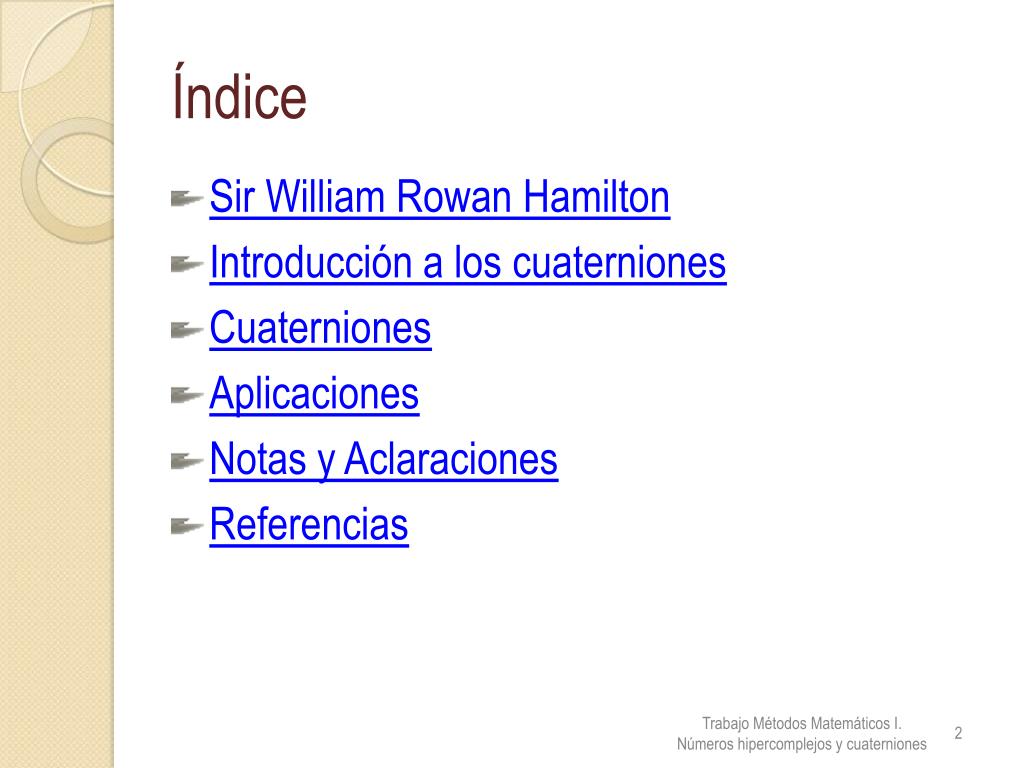 Índice

Sir William Rowan Hamilton
Introducción a los cuaterniones
Cuaterniones
Aplicaciones
Notas y Aclaraciones
Referencias

Trabajo Métodos Matemáticos I.
Números hipercomplejos y cuaterniones

2